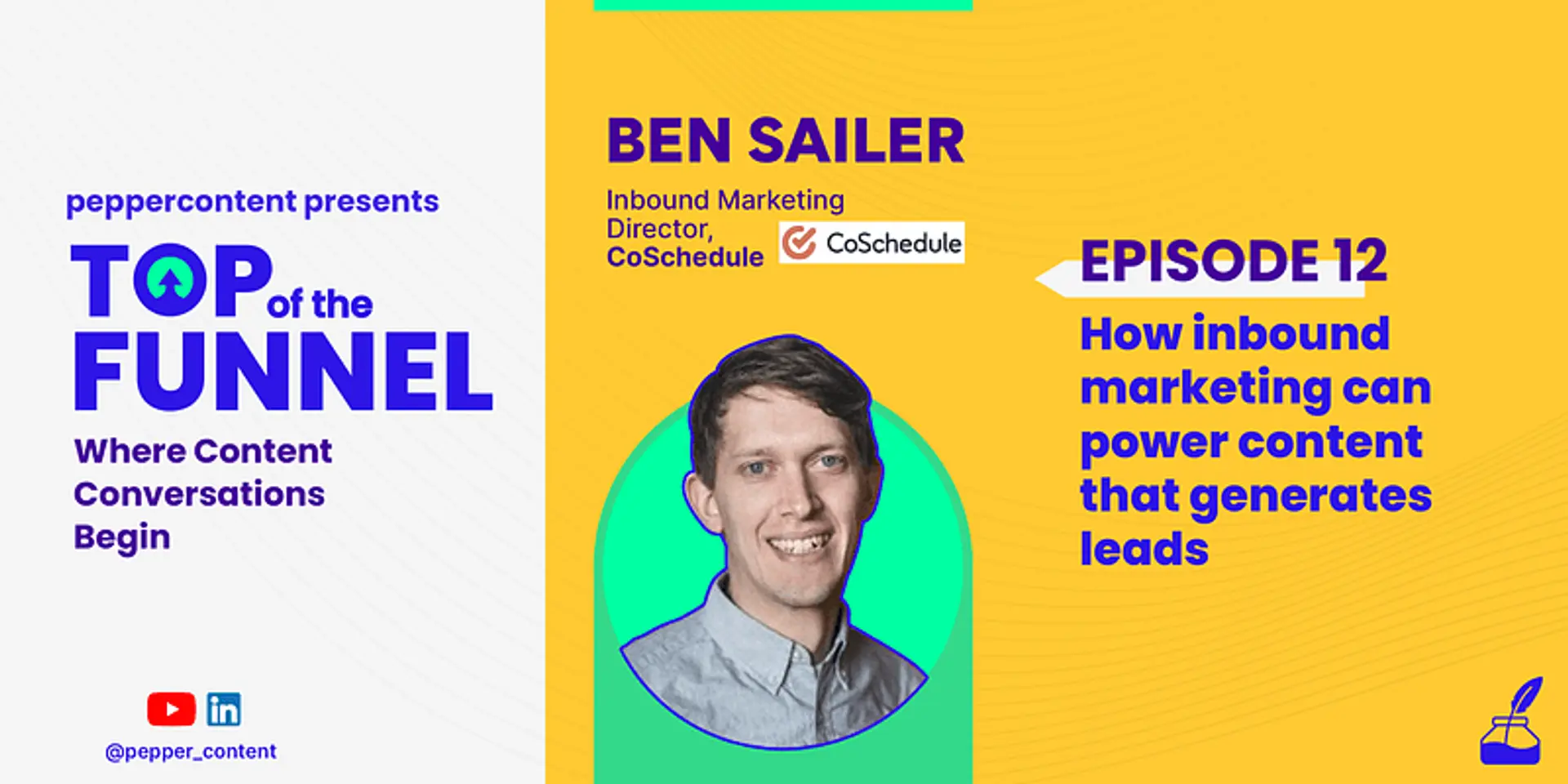 peppercontent presents

TOP of the FUNNEL

Where Content Conversations Begin

in

@pepper_content

BEN SAILER

Inbound Marketing Director, CoSchedule

CoSchedule

EPISODE 12

How inbound marketing can power content that generates leads